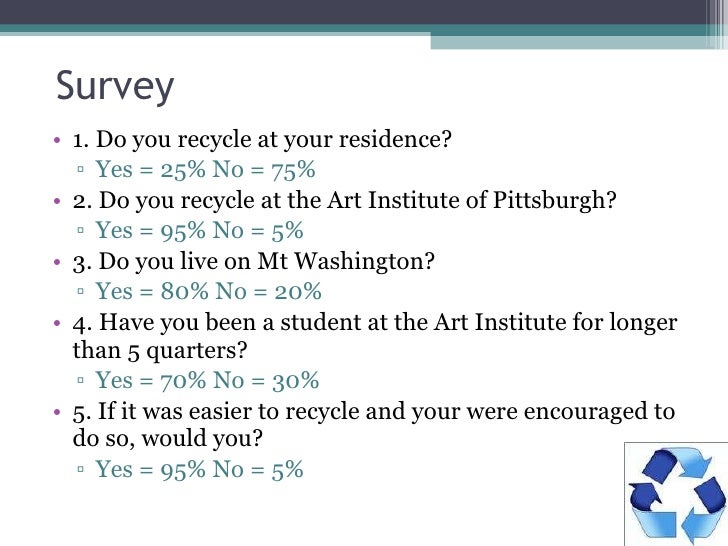 Survey

• 1. Do you recycle at your residence?
▫ Yes = 25% No = 75%
• 2. Do you recycle at the Art Institute of Pittsburgh?
▫ Yes = 95% No = 5%
• 3. Do you live on Mt Washington?
▫ Yes = 80% No = 20%
• 4. Have you been a student at the Art Institute for longer than 5 quarters?
▫ Yes = 70% No = 30%
• 5. If it was easier to recycle and your were encouraged to do so, would you?
▫ Yes = 95% No = 5%